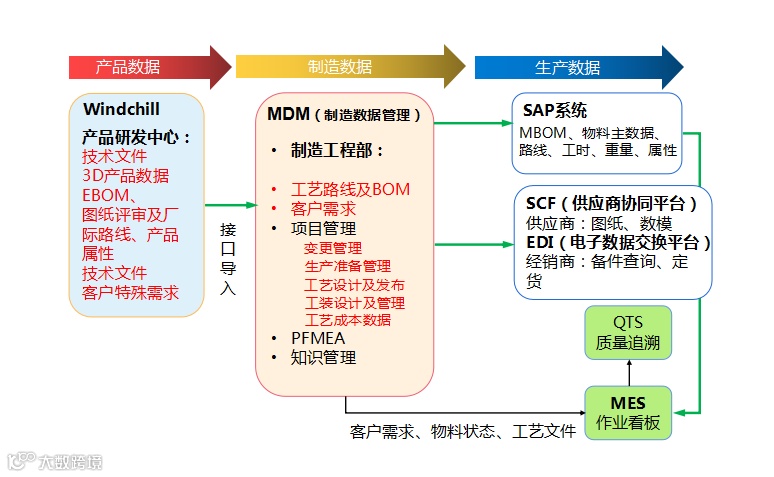 产品数据

制造数据

生产数据

Windchill
产品研发中心：
技术文件
3D产品数据
EBOM、
图纸评审及厂际路线、产品属性
技术文件
客户特殊需求

接口导入

MDM（制造数据管理）
• 制造工程部：
• 工艺路线及BOM
• 客户需求
• 项目管理
变更管理
生产准备管理
工艺设计及发布
工装设计及管理
工艺成本数据
• PFMEA
• 知识管理

SAP系统
MBOM、物料主数据、路线、工时、重量、属性

SCF（供应商协同平台）
供应商：图纸、数模
EDI（电子数据交换平台）
经销商：备件查询、定货

QTS
质量追溯

MES
作业看板

客户需求、物料状态、工艺文件

大数跨境